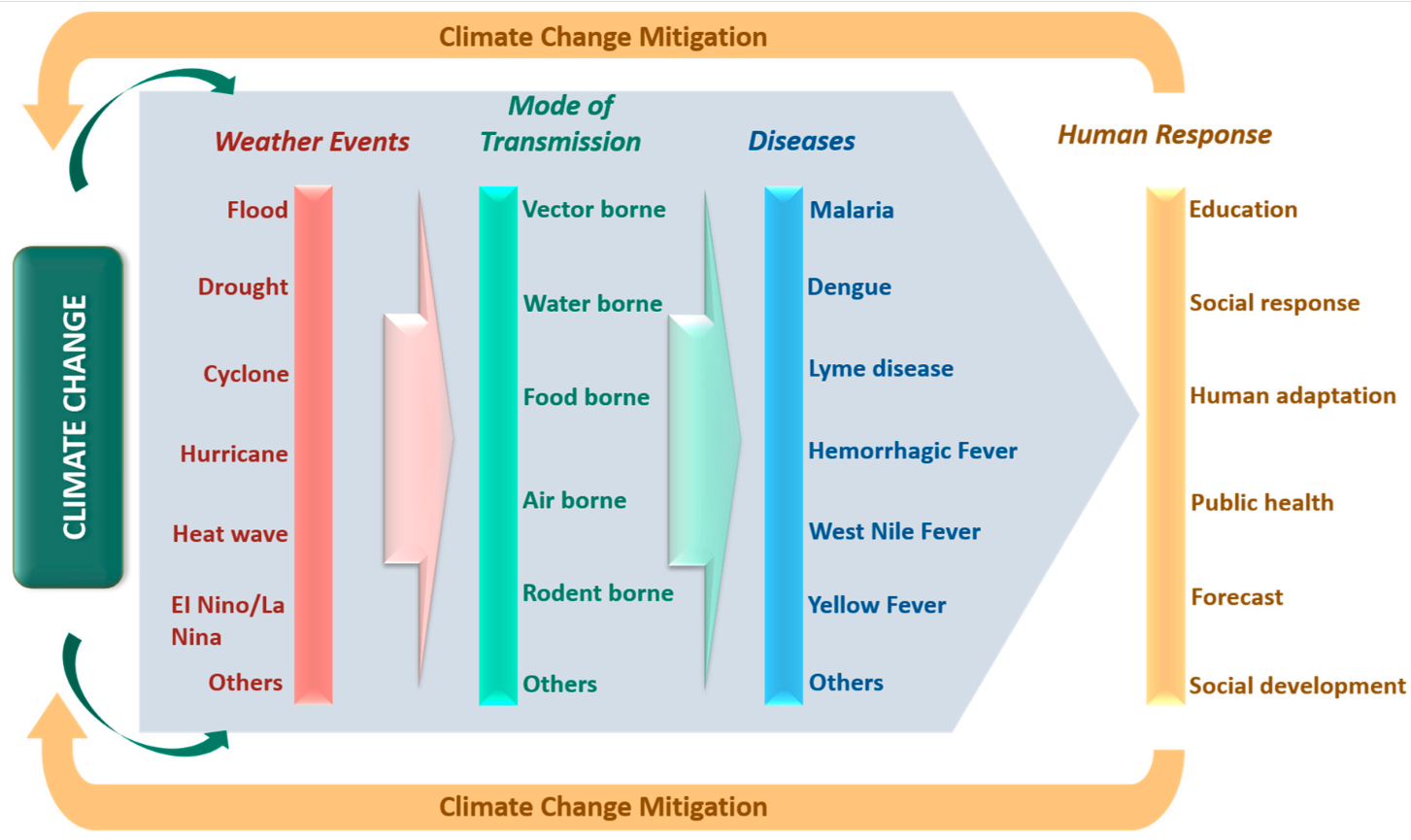 Climate Change Mitigation

CLIMATE CHANGE

Weather Events

Flood

Drought

Cyclone

Hurricane

Heat wave

El Nino/La Nina

Others

Mode of Transmission

Vector borne

Water borne

Food borne

Air borne

Rodent borne

Others

Diseases

Malaria

Dengue

Lyme disease

Hemorrhagic Fever

West Nile Fever

Yellow Fever

Others

Human Response

Education

Social response

Human adaptation

Public health

Forecast

Social development

Climate Change Mitigation